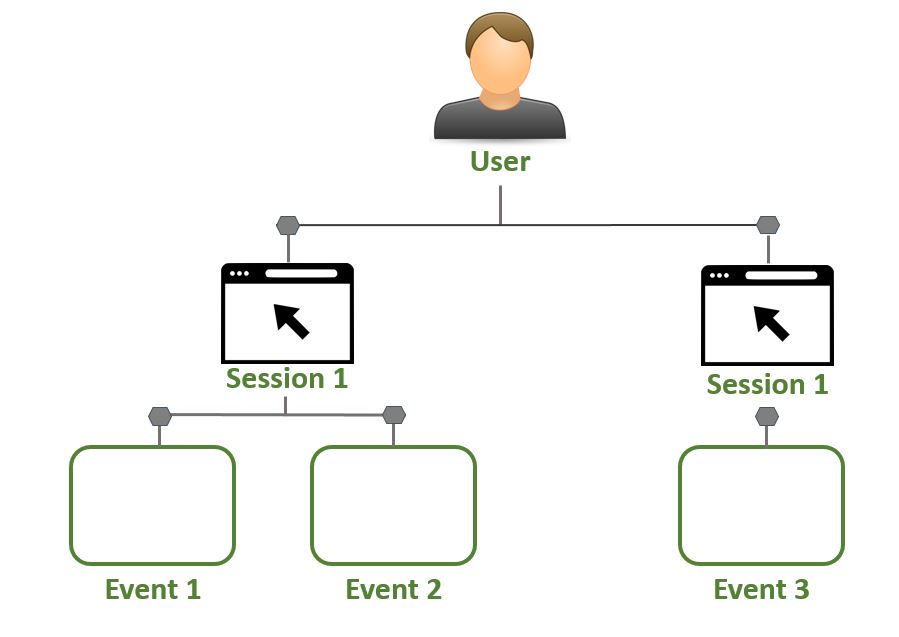 User

Session 1

Session 1

Event 1

Event 2

Event 3